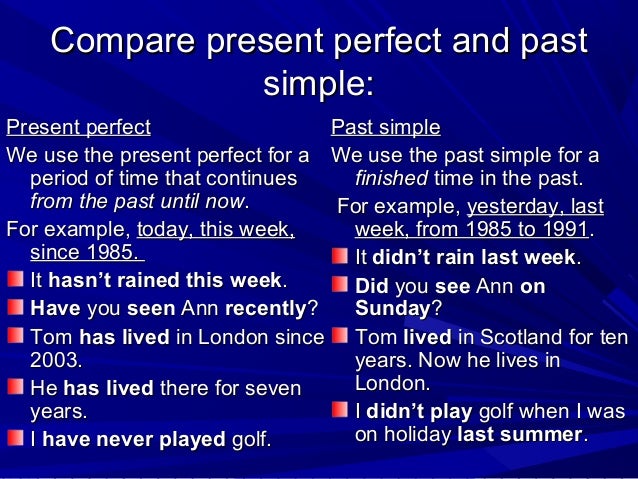 Compare present perfect and past simple:

Present perfect

We use the present perfect for a period of time that continues from the past until now.

For example, today, this week, since 1985.

It hasn't rained this week.

Have you seen Ann recently?

Tom has lived in London since 2003.

He has lived there for seven years.

I have never played golf.

Past simple

We use the past simple for a finished time in the past.

For example, yesterday, last week, from 1985 to 1991.

It didn't rain last week.

Did you see Ann on Sunday?

Tom lived in Scotland for ten years. Now he lives in London.

I didn't play golf when I was on holiday last summer.